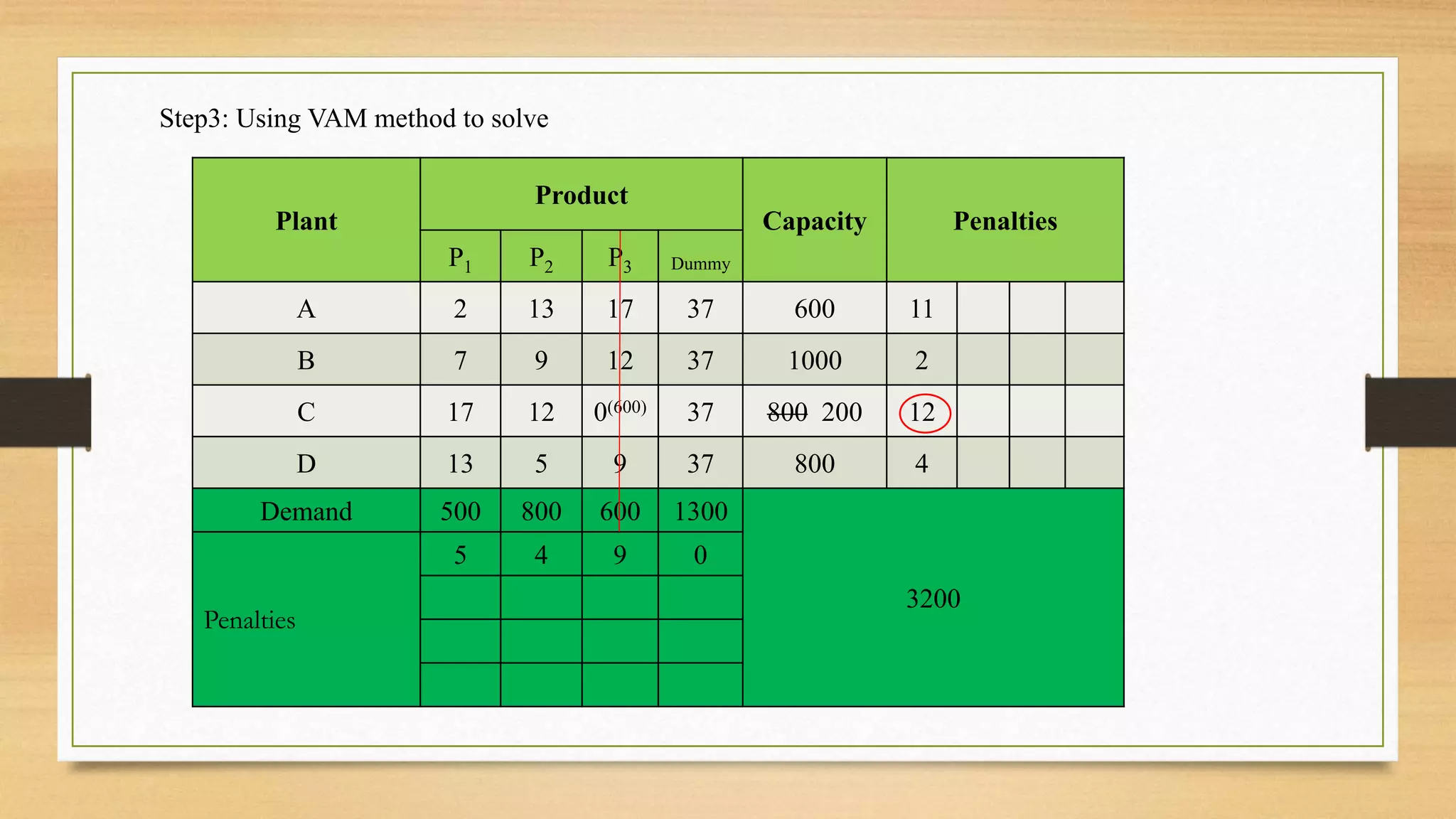 Step3: Using VAM method to solve

| Plant | Product | | | | Capacity | Penalties | | | |
|---|---|---|---|---|---|---|---|---|---|
| | $P_1$ | $P_2$ | $P_3$ | Dummy | | | | | |
| A | 2 | 13 | 17 | 37 | 600 | 11 | | | |
| B | 7 | 9 | 12 | 37 | 1000 | 2 | | | |
| C | 17 | 12 | $0^{(600)}$ | 37 | ~~800~~ 200 | 12 | | | |
| D | 13 | 5 | 9 | 37 | 800 | 4 | | | |
| Demand | 500 | 800 | 600 | 1300 | 3200 | | | | |
| Penalties | 5 | 4 | 9 | 0 | | | | | |
| | | | | | | | | | |
| | | | | | | | | | |
| | | | | | | | | | |